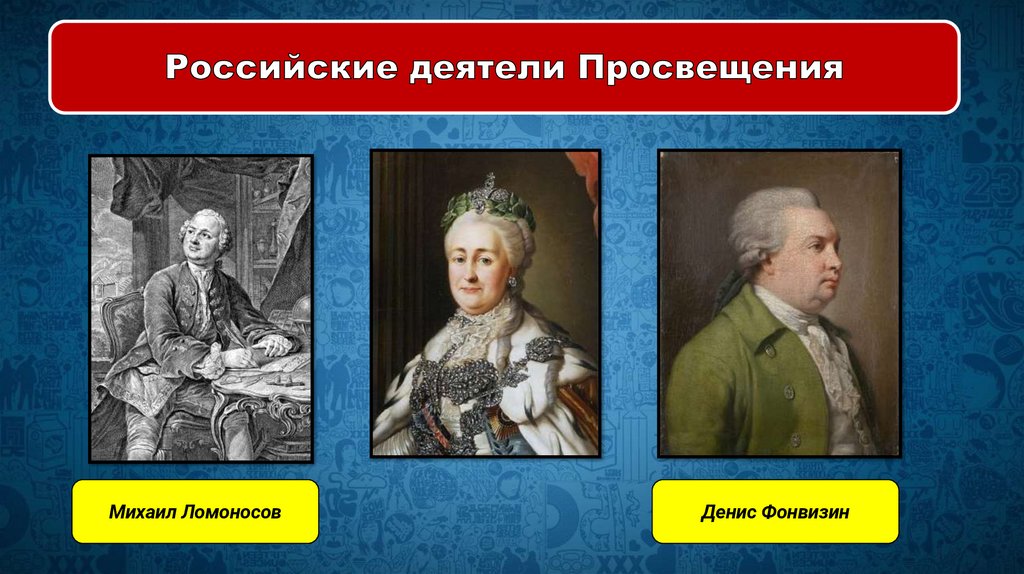 Российские деятели Просвещения

Михаил Ломоносов

Денис Фонвизин